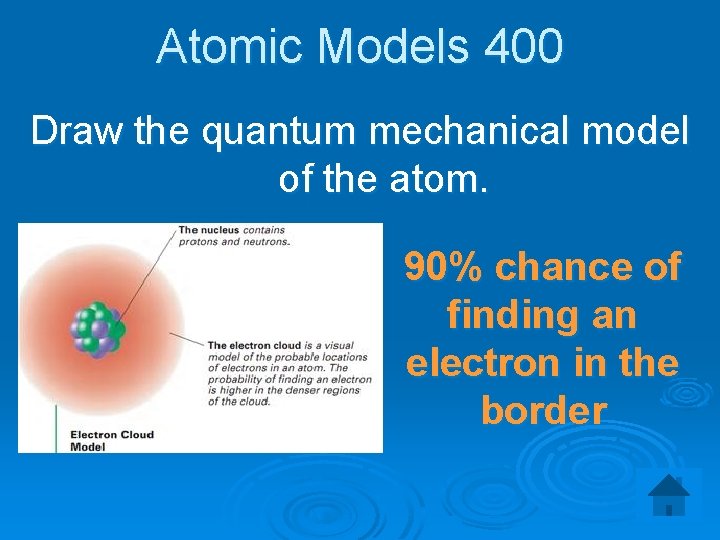 Atomic Models 400

Draw the quantum mechanical model of the atom.

The nucleus contains protons and neutrons.

The electron cloud is a visual model of the probable locations of electrons in an atom. The probability of finding an electron is higher in the denser regions of the cloud.

Electron Cloud Model

90% chance of finding an electron in the border